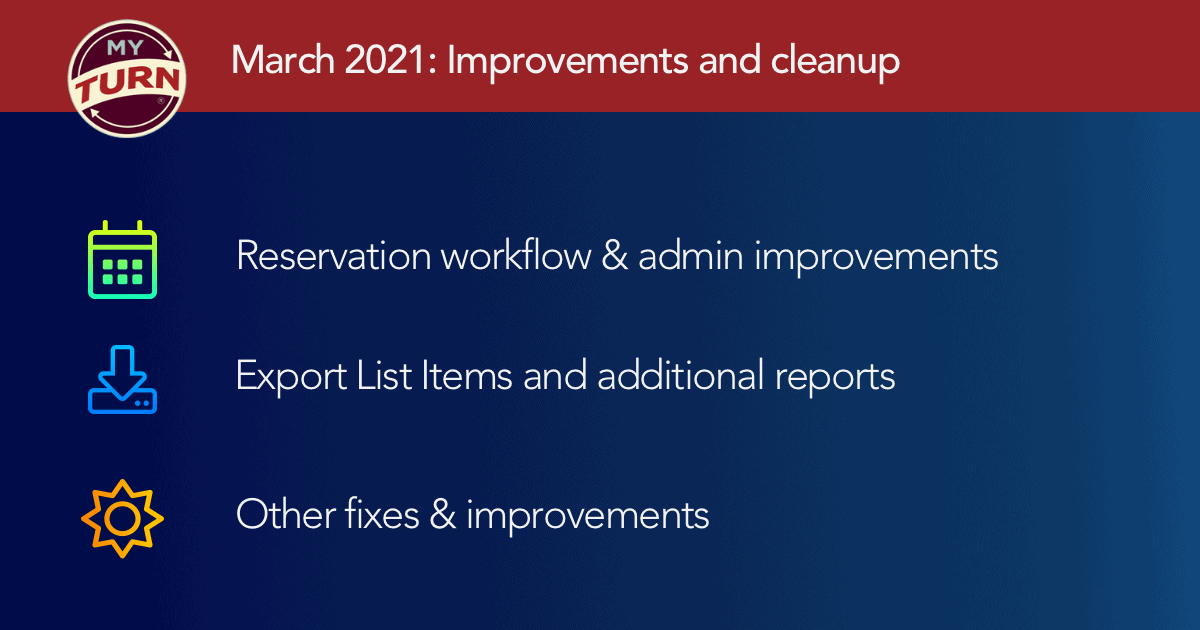 MY TURN

March 2021: Improvements and cleanup

Reservation workflow & admin improvements

Export List Items and additional reports

Other fixes & improvements